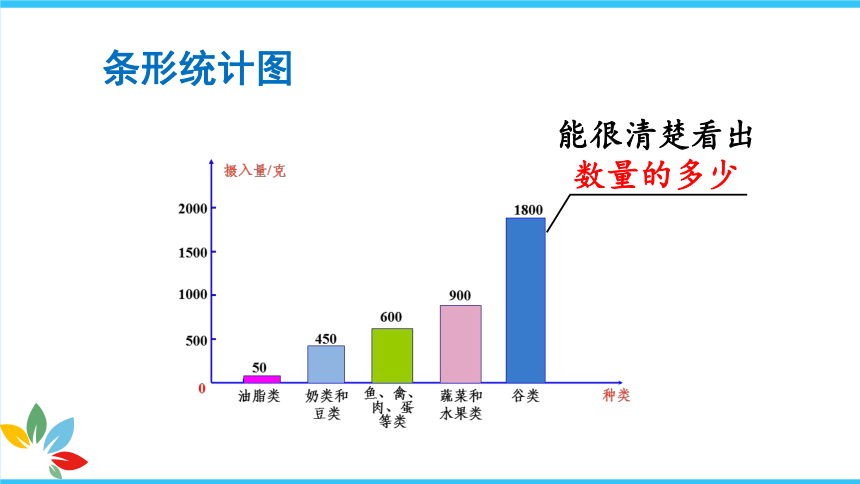 条形统计图

能很清楚看出
数量的多少

摄入量/克

2000
1500
1000
500
0

50
450
600
900
1800

油脂类
奶类和豆类
鱼、禽、肉、蛋等类
蔬菜和水果类
谷类
种类